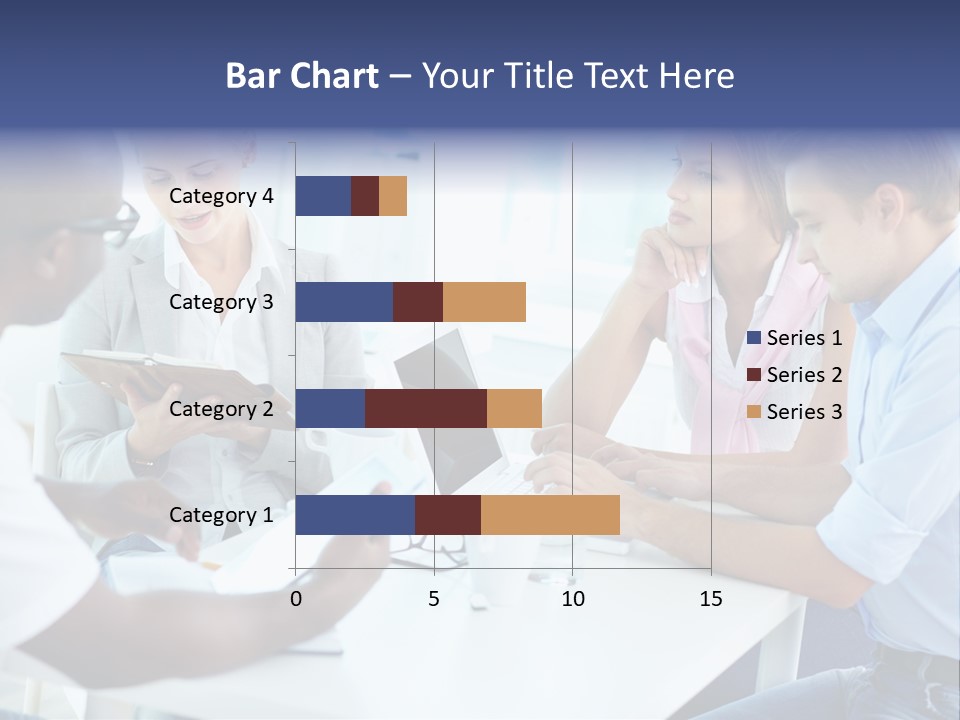 Bar Chart – Your Title Text Here

Category 4
Category 3
Category 2
Category 1

0
5
10
15

Series 1
Series 2
Series 3